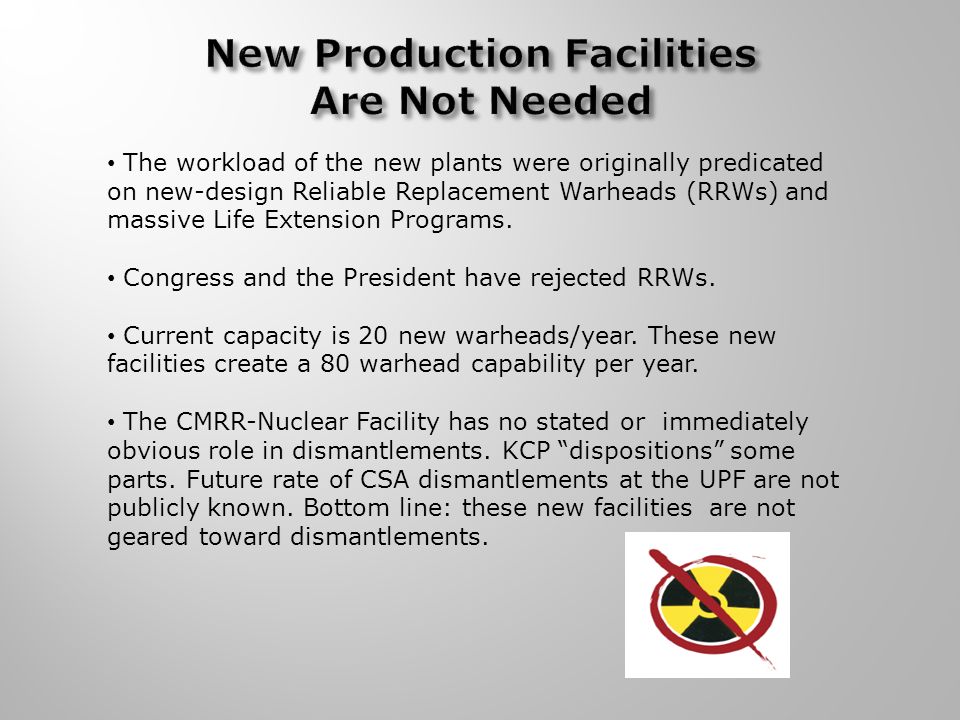 New Production Facilities Are Not Needed

• The workload of the new plants were originally predicated on new-design Reliable Replacement Warheads (RRWs) and massive Life Extension Programs.

• Congress and the President have rejected RRWs.

• Current capacity is 20 new warheads/year. These new facilities create a 80 warhead capability per year.

• The CMRR-Nuclear Facility has no stated or immediately obvious role in dismantlements. KCP “dispositions” some parts. Future rate of CSA dismantlements at the UPF are not publicly known. Bottom line: these new facilities are not geared toward dismantlements.